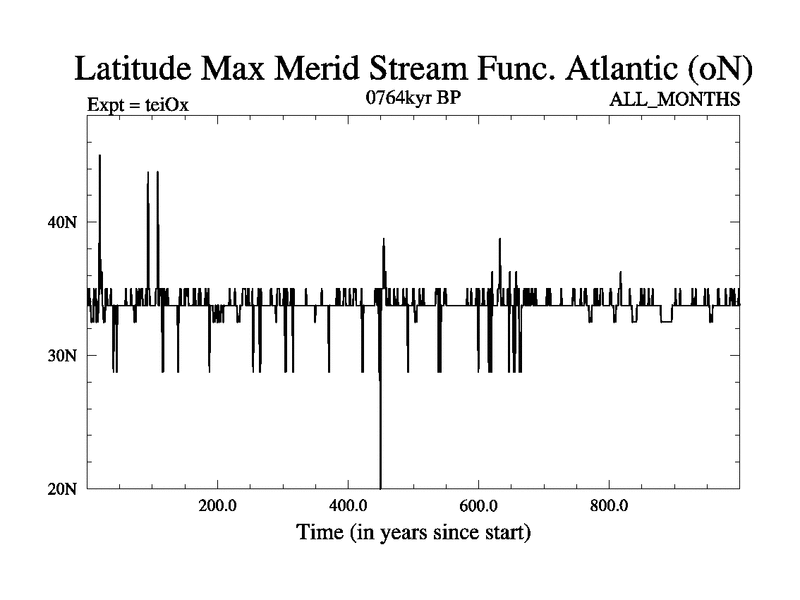 Latitude Max Merid Stream Func. Atlantic (oN)

Expt = teiOx

0764kyr BP

ALL_MONTHS

40N
30N
20N

200.0
400.0
600.0
800.0

Time (in years since start)